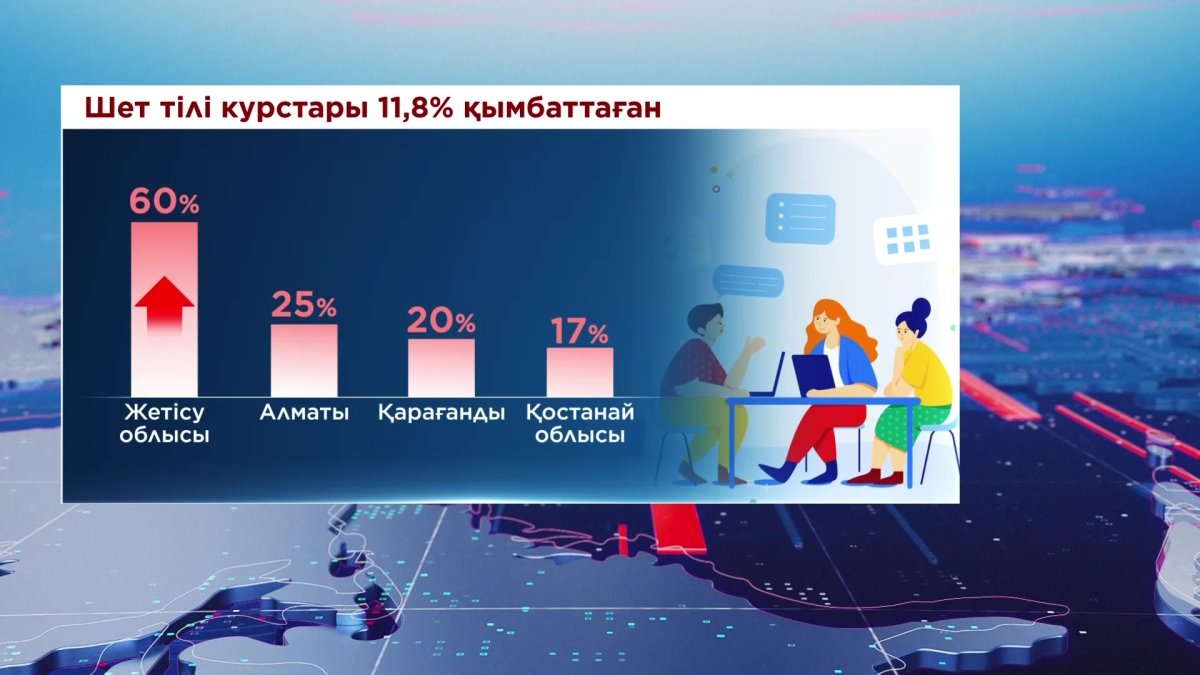 Шет тілі курстары 11,8% қымбаттаған

60%
Жетісу облысы

25%
Алматы

20%
Қарағанды

17%
Қостанай облысы